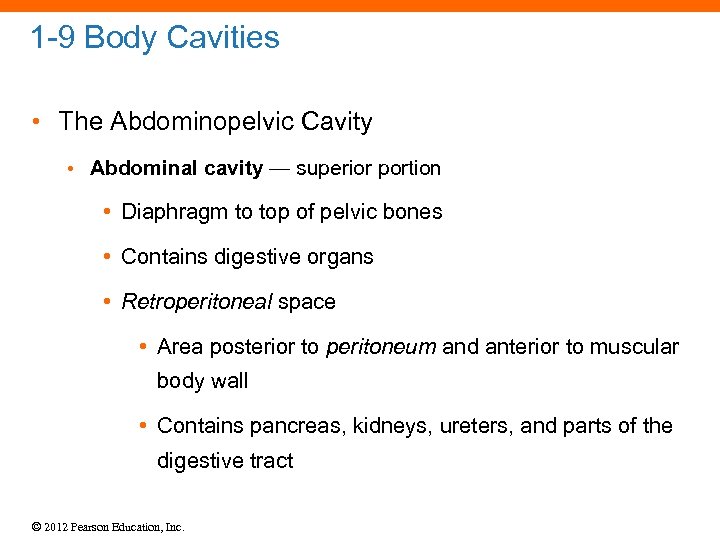 1-9 Body Cavities

• The Abdominopelvic Cavity

• Abdominal cavity — superior portion

• Diaphragm to top of pelvic bones

• Contains digestive organs

• Retroperitoneal space

• Area posterior to peritoneum and anterior to muscular body wall

• Contains pancreas, kidneys, ureters, and parts of the digestive tract

© 2012 Pearson Education, Inc.